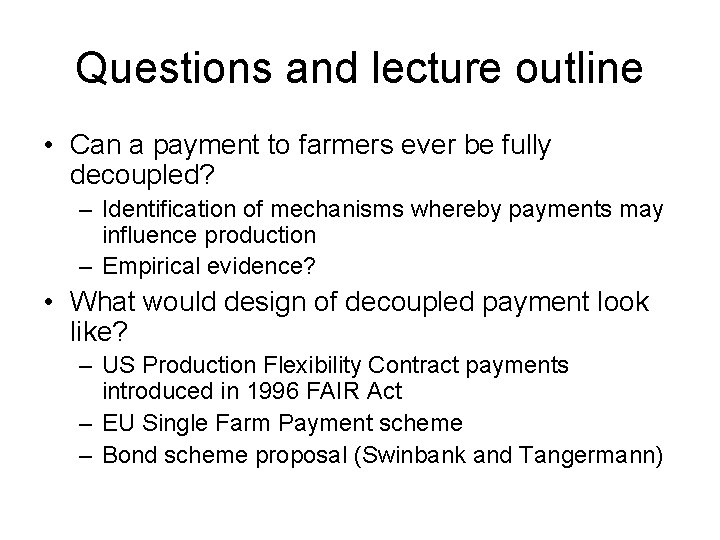 Questions and lecture outline

• Can a payment to farmers ever be fully decoupled?
– Identification of mechanisms whereby payments may influence production
– Empirical evidence?

• What would design of decoupled payment look like?
– US Production Flexibility Contract payments introduced in 1996 FAIR Act
– EU Single Farm Payment scheme
– Bond scheme proposal (Swinbank and Tangermann)